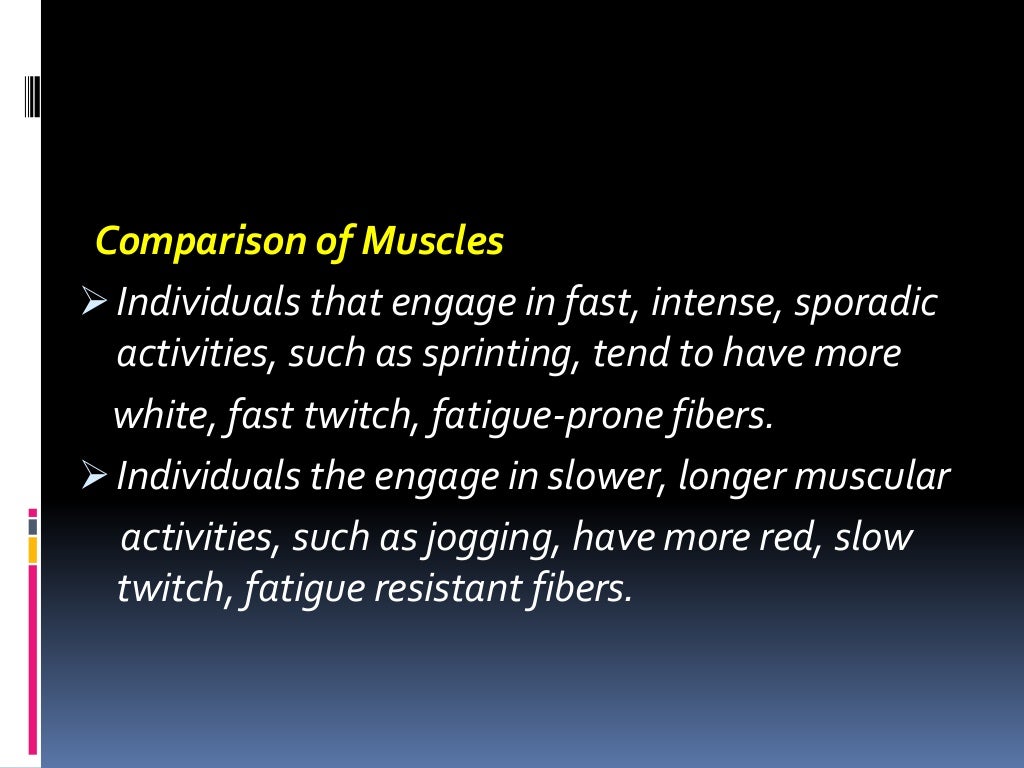 Comparison of Muscles

➢ Individuals that engage in fast, intense, sporadic activities, such as sprinting, tend to have more white, fast twitch, fatigue-prone fibers.

➢ Individuals the engage in slower, longer muscular activities, such as jogging, have more red, slow twitch, fatigue resistant fibers.